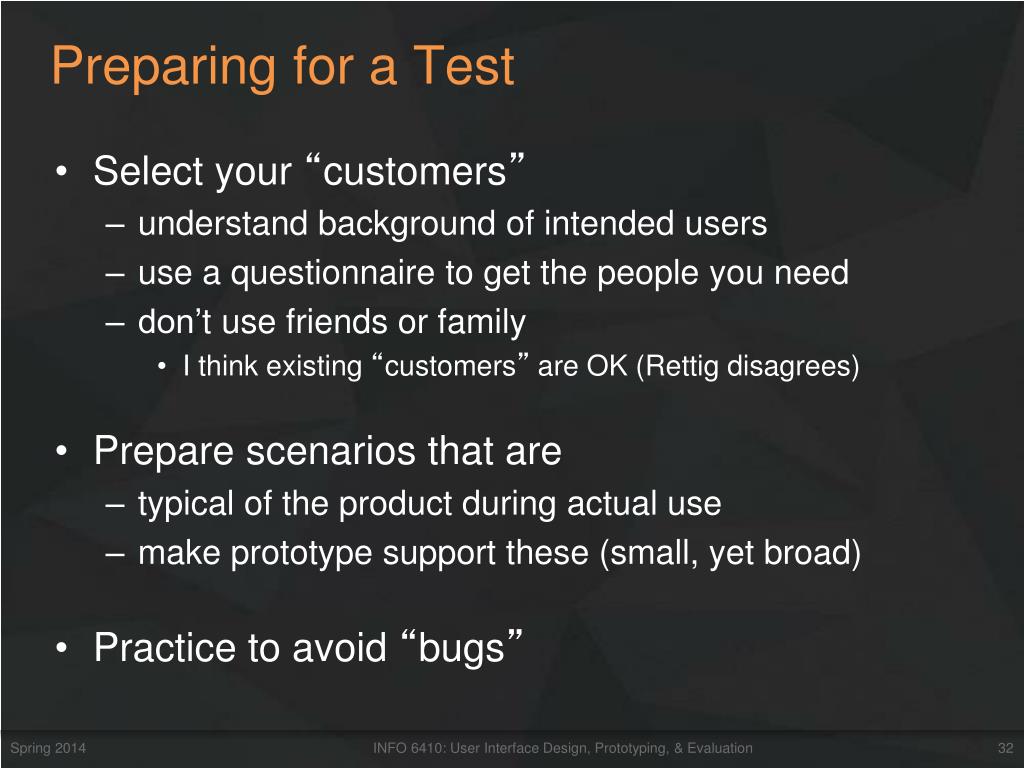 Preparing for a Test

• Select your “customers”
– understand background of intended users
– use a questionnaire to get the people you need
– don’t use friends or family
• I think existing “customers” are OK (Rettig disagrees)

• Prepare scenarios that are
– typical of the product during actual use
– make prototype support these (small, yet broad)

• Practice to avoid “bugs”

Spring 2014 INFO 6410: User Interface Design, Prototyping, & Evaluation 32